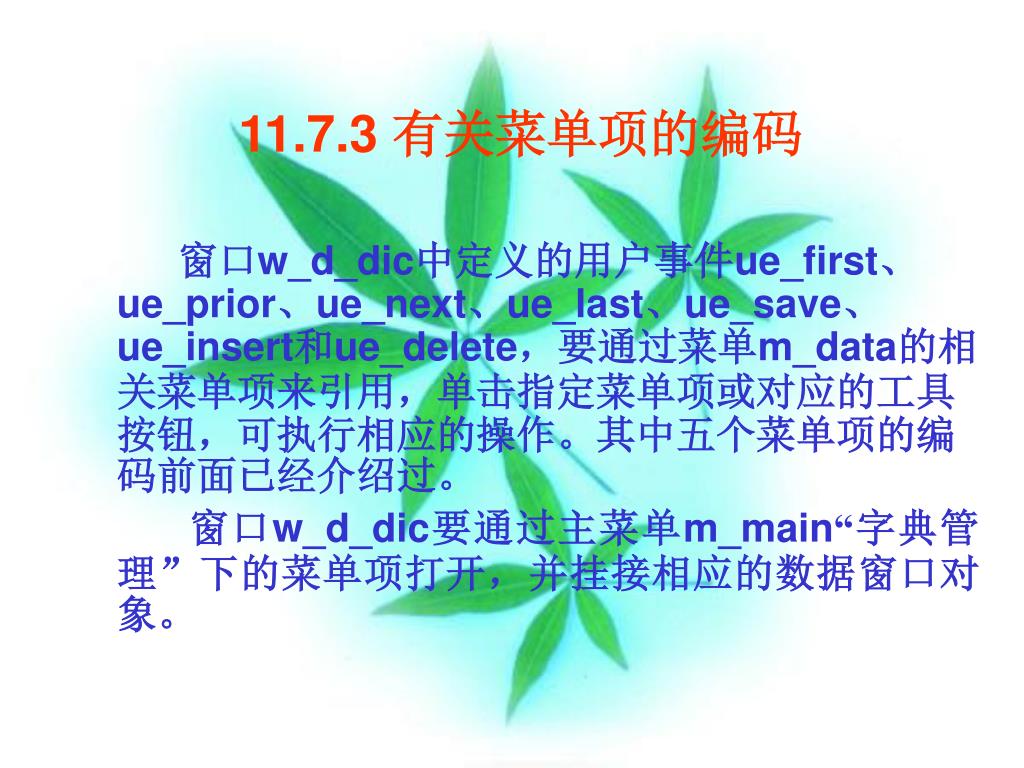 11.7.3 有关菜单项的编码

窗口w_d_dic中定义的用户事件ue_first、ue_prior、ue_next、ue_last、ue_save、ue_insert和ue_delete，要通过菜单m_data的相关菜单项来引用，单击指定菜单项或对应的工具按钮，可执行相应的操作。其中五个菜单项的编码前面已经介绍过。

窗口w_d_dic要通过主菜单m_main“字典管理”下的菜单项打开，并挂接相应的数据窗口对象。